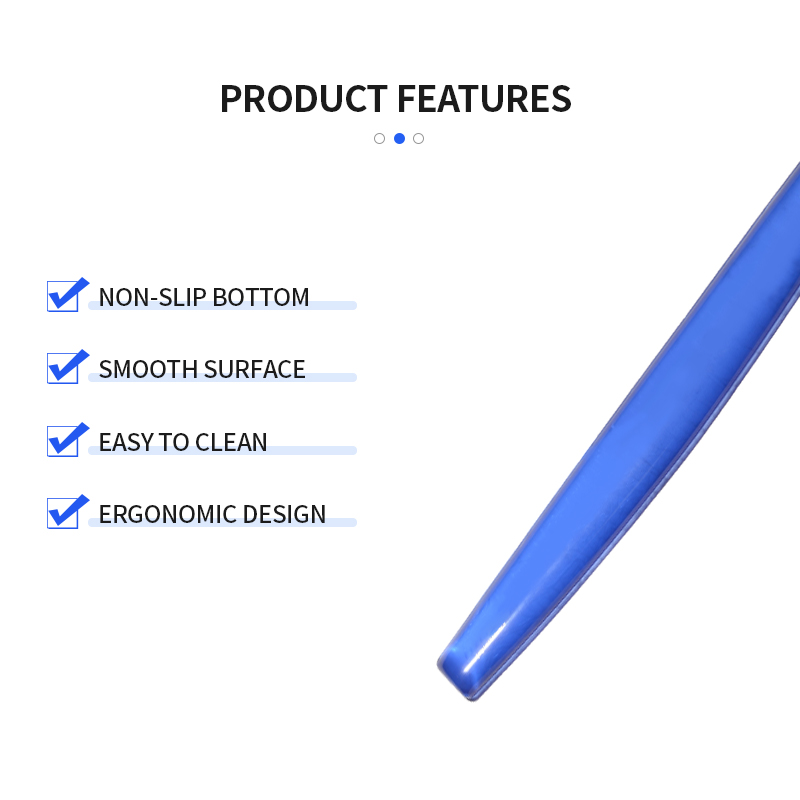 PRODUCT FEATURES

NON-SLIP BOTTOM

SMOOTH SURFACE

EASY TO CLEAN

ERGONOMIC DESIGN